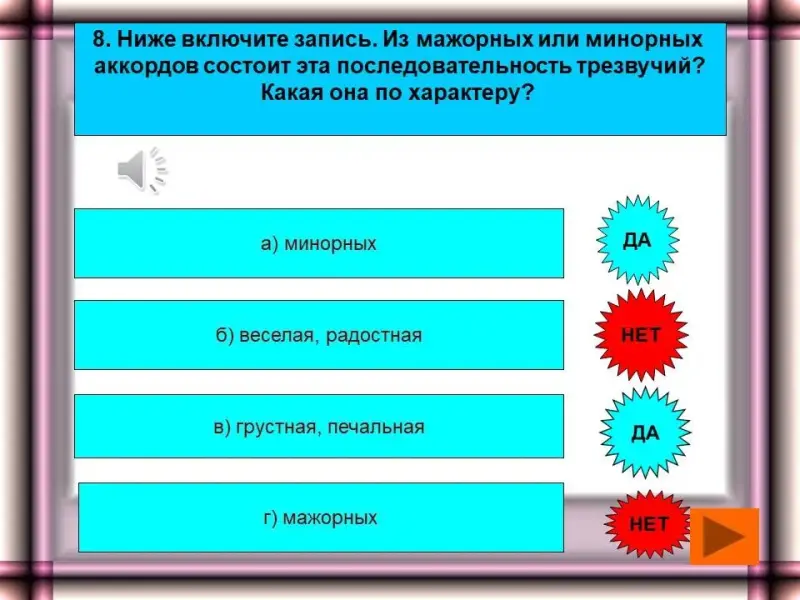 8. Ниже включите запись. Из мажорных или минорных аккордов состоит эта последовательность трезвучий? Какая она по характеру?

а) минорных

ДА

б) веселая, радостная

НЕТ

в) грустная, печальная

ДА

г) мажорных

НЕТ